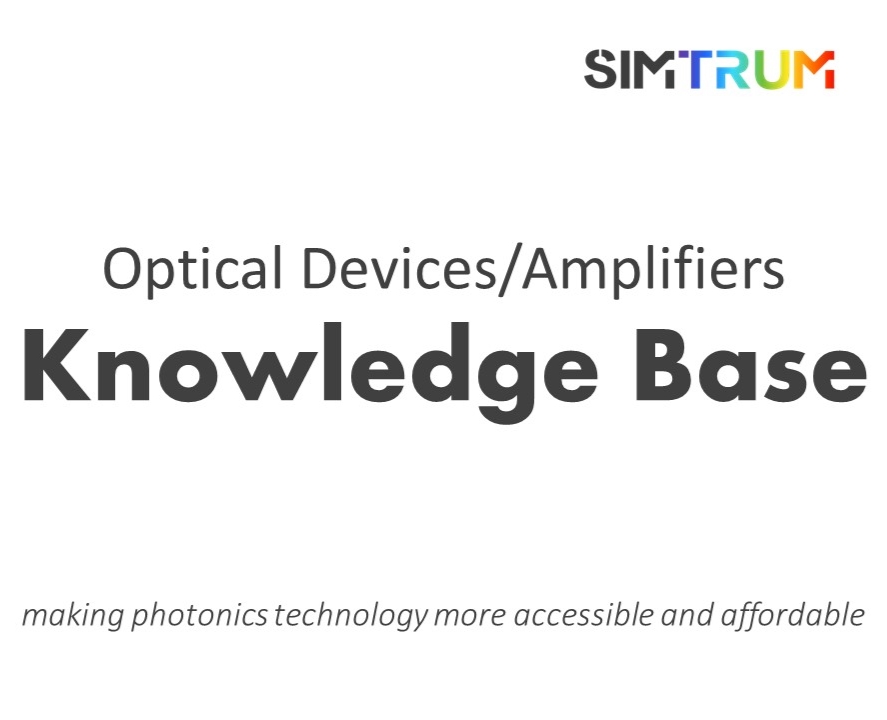 SIMTRUM

Optical Devices/Amplifiers
Knowledge Base

making photonics technology more accessible and affordable